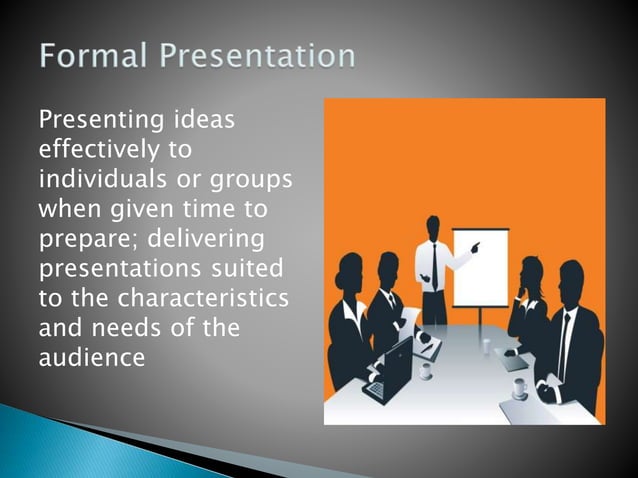 Formal Presentation

Presenting ideas effectively to individuals or groups when given time to prepare; delivering presentations suited to the characteristics and needs of the audience